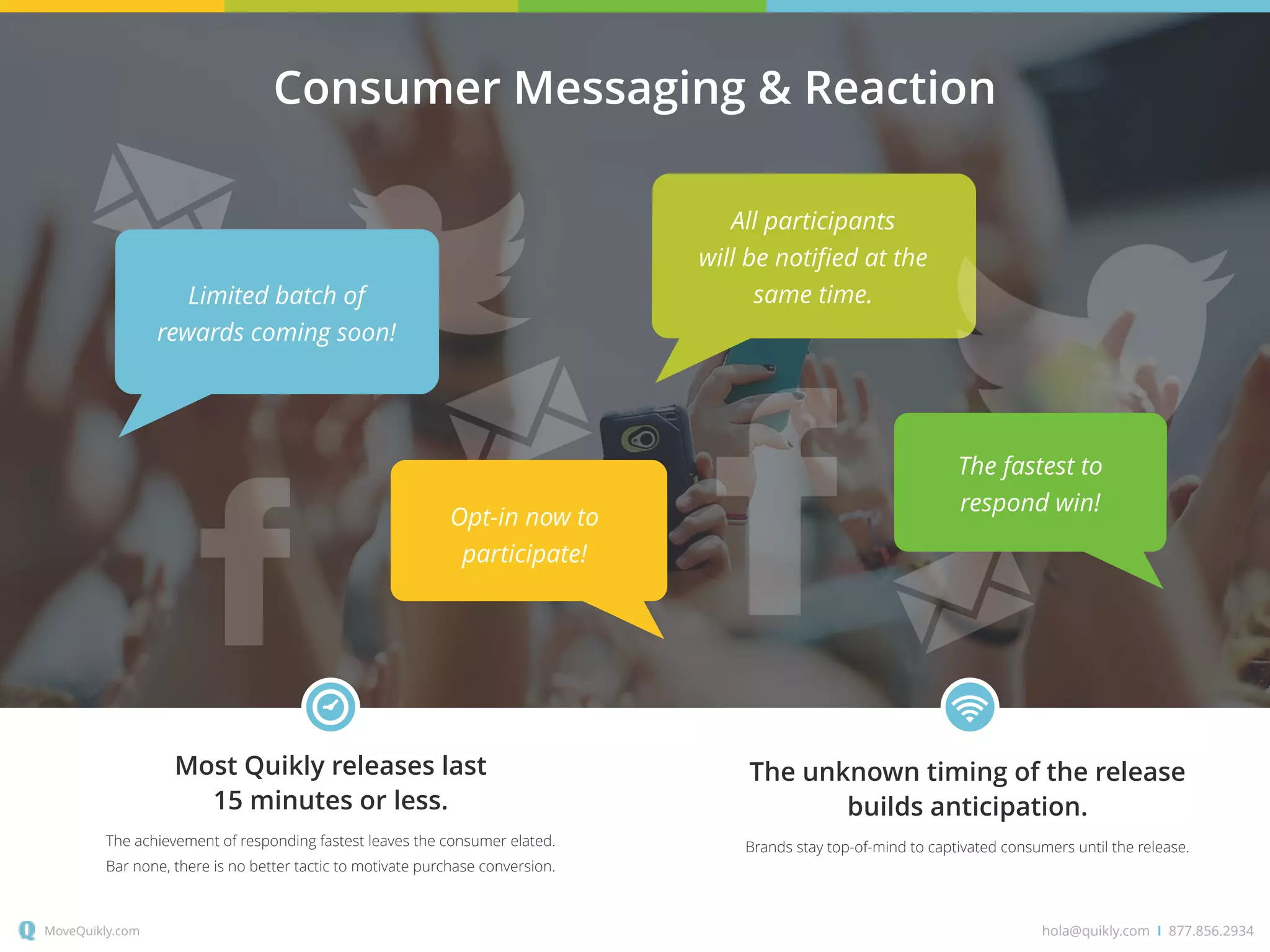 Consumer Messaging & Reaction

Limited batch of rewards coming soon!

All participants will be notified at the same time.

Opt-in now to participate!

The fastest to respond win!

Most Quikly releases last 15 minutes or less.

The achievement of responding fastest leaves the consumer elated. Bar none, there is no better tactic to motivate purchase conversion.

The unknown timing of the release builds anticipation.

Brands stay top-of-mind to captivated consumers until the release.

MoveQuikly.com

hola@quikly.com | 877.856.2934